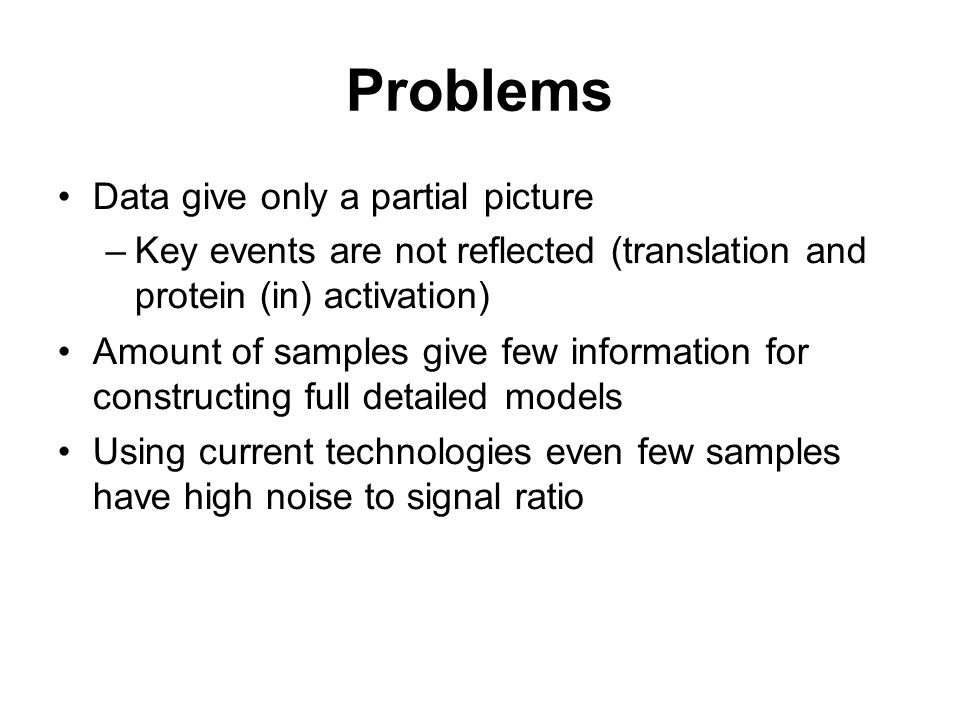 Problems

• Data give only a partial picture
– Key events are not reflected (translation and protein (in) activation)
• Amount of samples give few information for constructing full detailed models
• Using current technologies even few samples have high noise to signal ratio